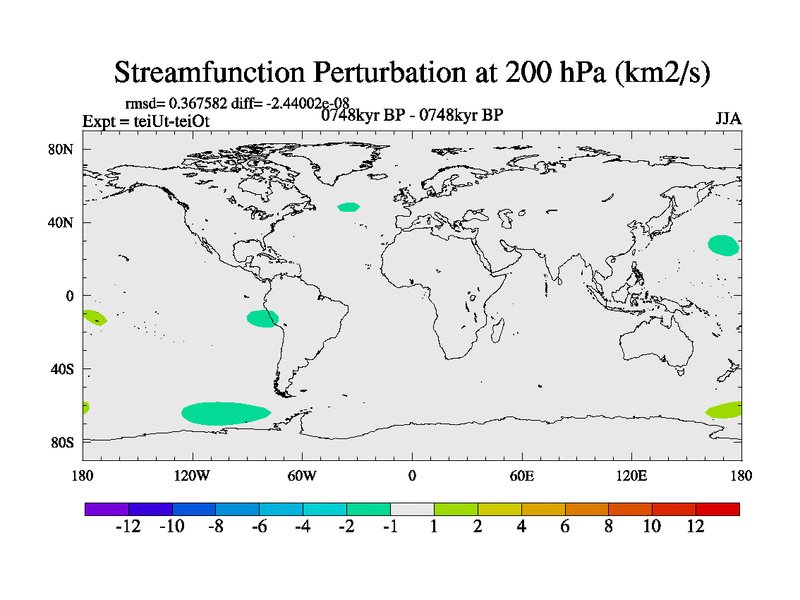 Streamfunction Perturbation at 200 hPa (km2/s)

rmsd= 0.367582 diff= -2.44002e-08
Expt = teiUt-teiOt
0748kyr BP - 0748kyr BP
JJA

80N
40N
0
40S
80S

180
120W
60W
0
60E
120E
180

-12 -10 -8 -6 -4 -2 -1 1 2 4 6 8 10 12